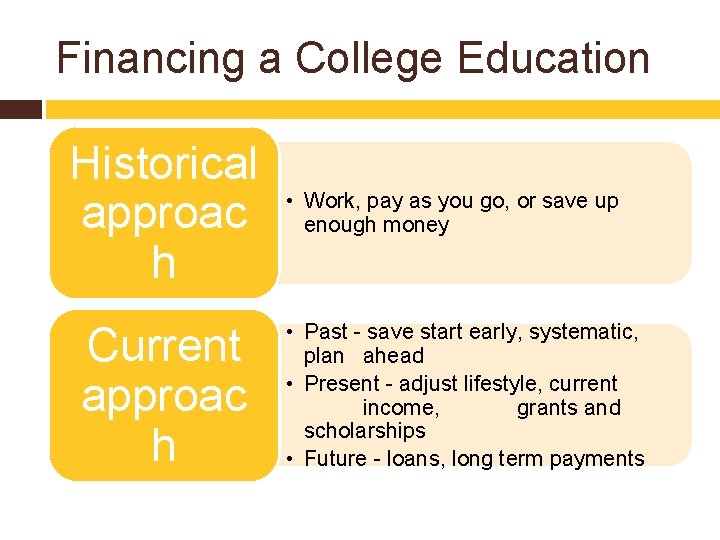 Financing a College Education

Historical approach

• Work, pay as you go, or save up enough money

Current approach

• Past - save start early, systematic, plan ahead
• Present - adjust lifestyle, current income, grants and scholarships
• Future - loans, long term payments